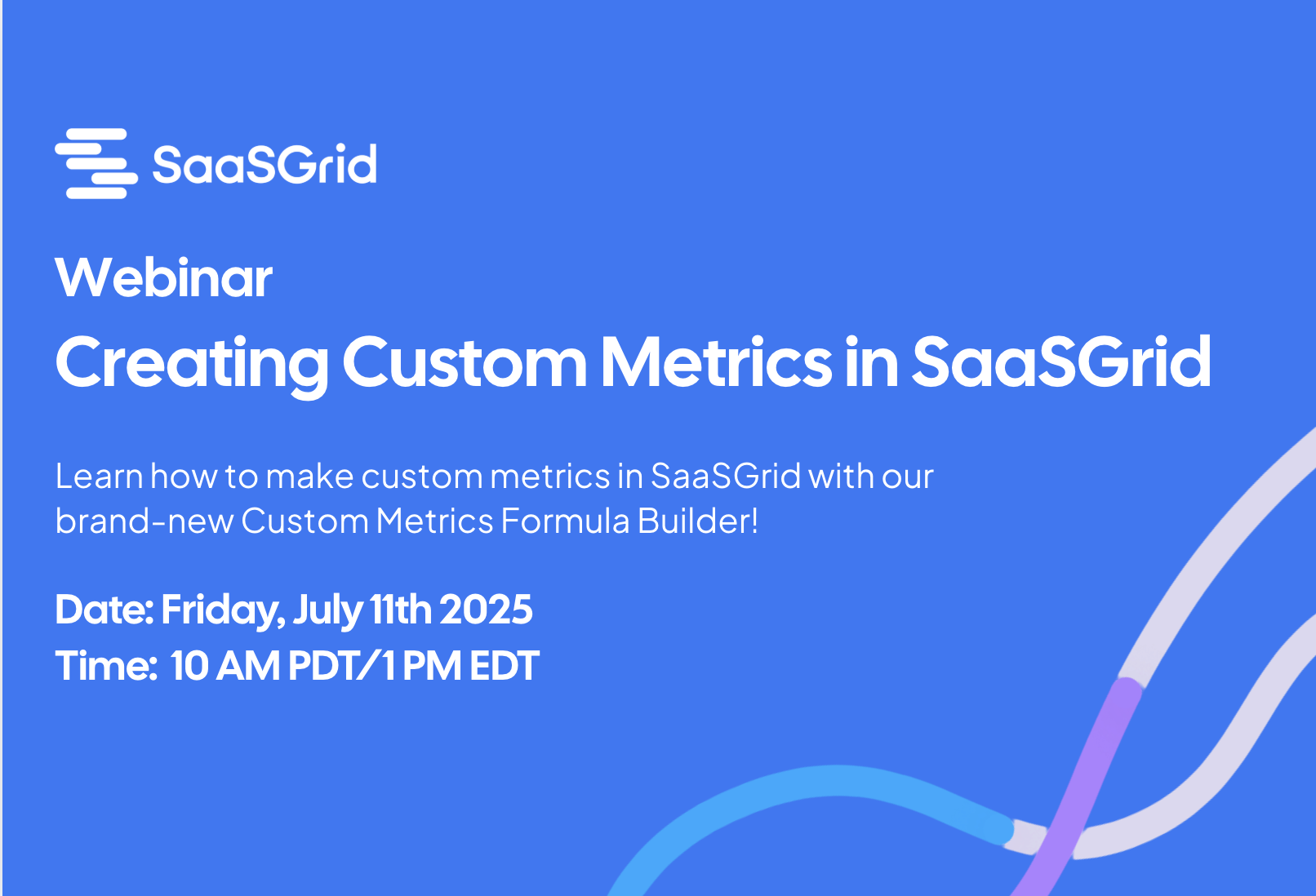 SaaSGrid

Webinar

Creating Custom Metrics in SaaSGrid

Learn how to make custom metrics in SaaSGrid with our brand-new Custom Metrics Formula Builder!

Date: Friday, July 11th 2025
Time: 10 AM PDT/1 PM EDT